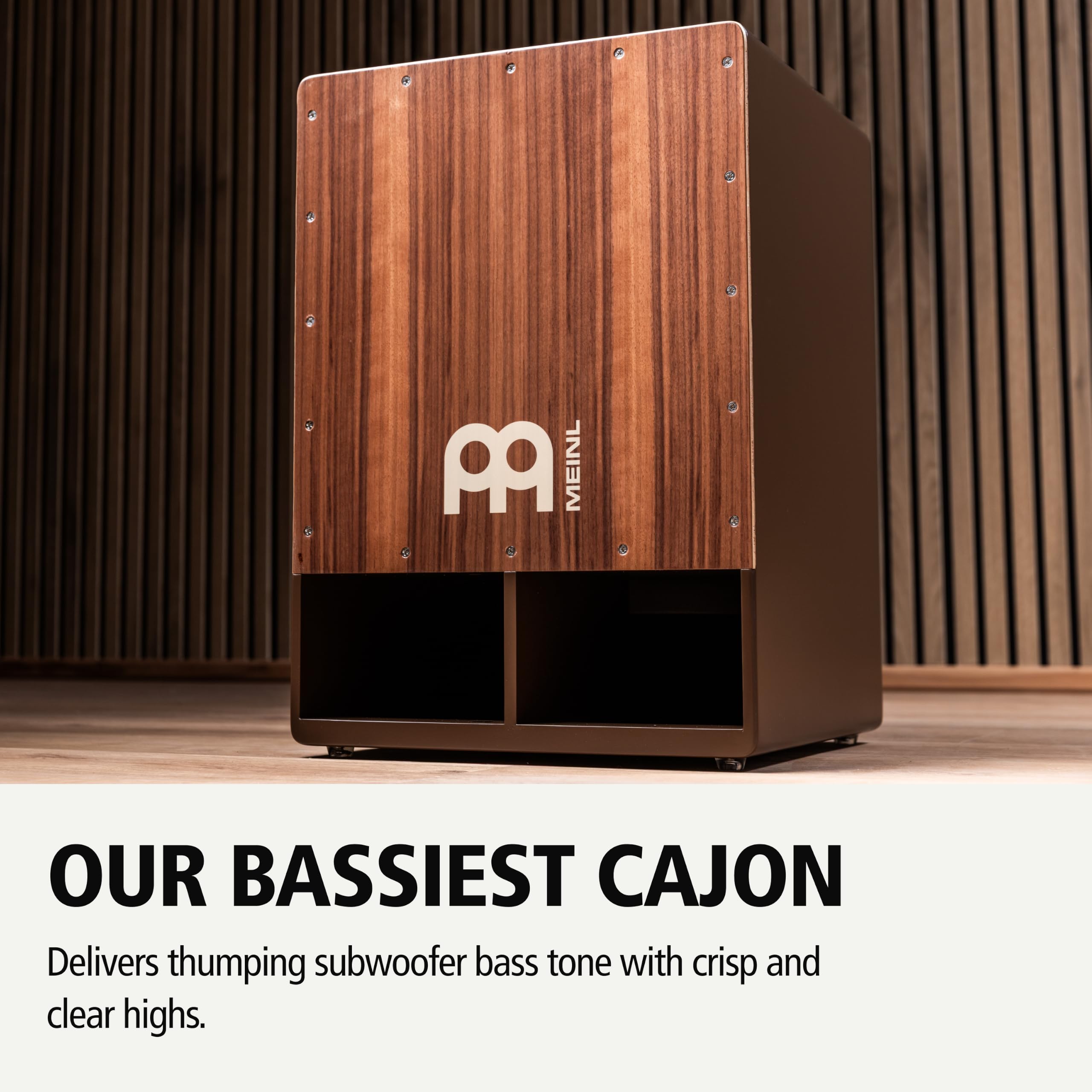 MEINL

OUR BASSIEST CAJON

Delivers thumping subwoofer bass tone with crisp and clear highs.